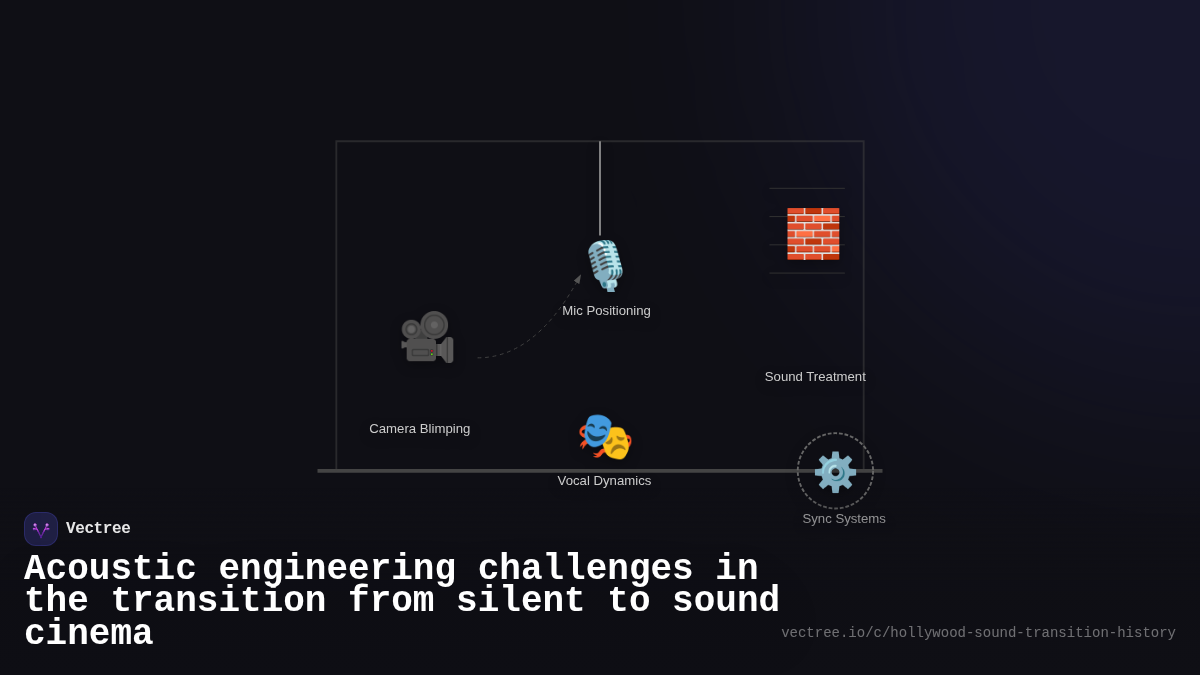 Mic Positioning

Sound Treatment

Camera Blimping

Vocal Dynamics

Sync Systems

Vectree

Acoustic engineering challenges in the transition from silent to sound cinema

vectree.io/c/hollywood-sound-transition-history